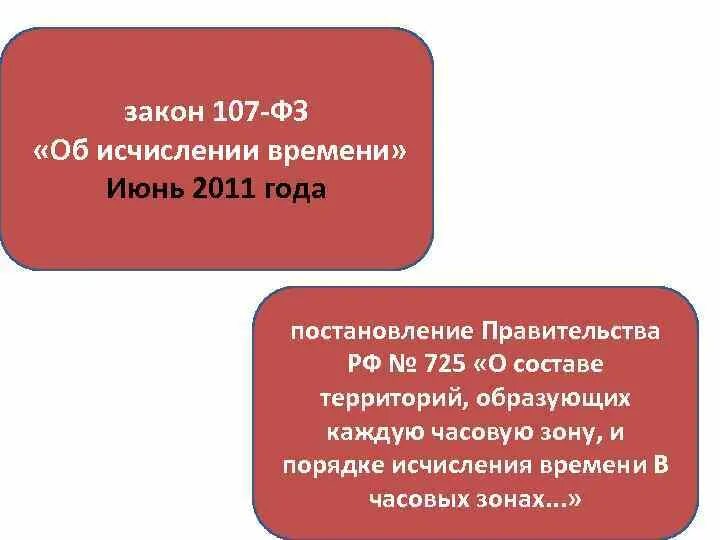 закон 107-ФЗ
«Об исчислении времени»
Июнь 2011 года

постановление Правительства РФ № 725 «О составе территорий, образующих каждую часовую зону, и порядке исчисления времени В часовых зонах...»